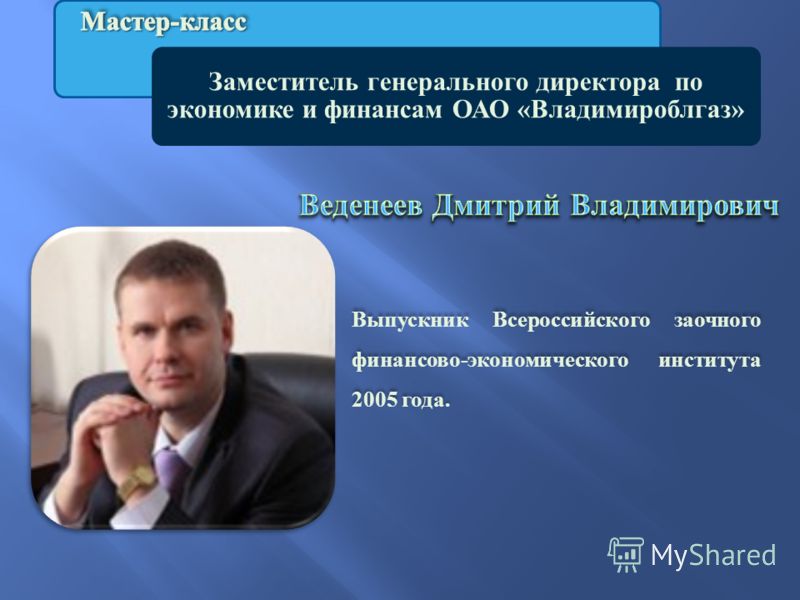 Мастер-класс

Заместитель генерального директора по экономике и финансам ОАО «Владимироблгаз»

Веденеев Дмитрий Владимирович

Выпускник Всероссийского заочного финансово-экономического института 2005 года.

MyShared